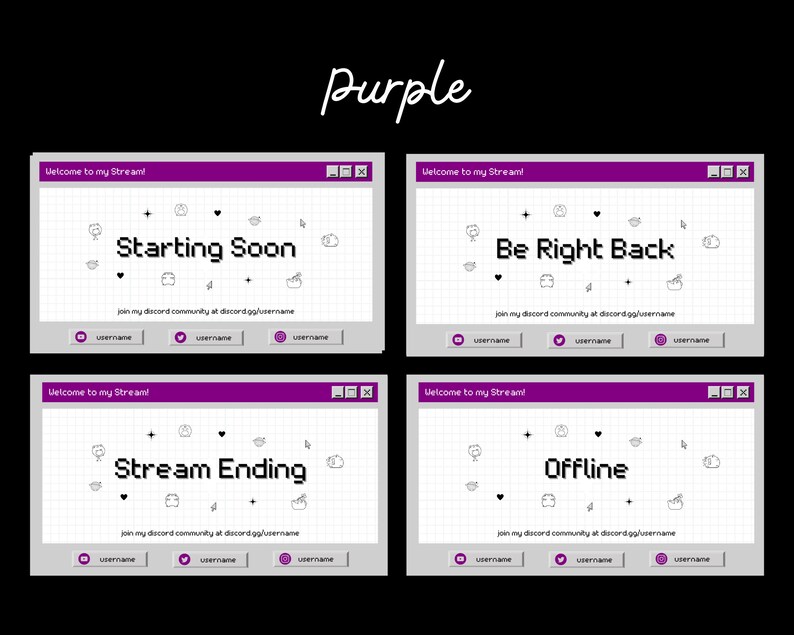 Purple

Welcome to my Stream!

Starting Soon

join my discord community at discord.gg/username

username username username

Welcome to my Stream!

Be Right Back

join my discord community at discord.gg/username

username username username

Welcome to my Stream!

Stream Ending

join my discord community at discord.gg/username

username username username

Welcome to my Stream!

Offline

join my discord community at discord.gg/username

username username username